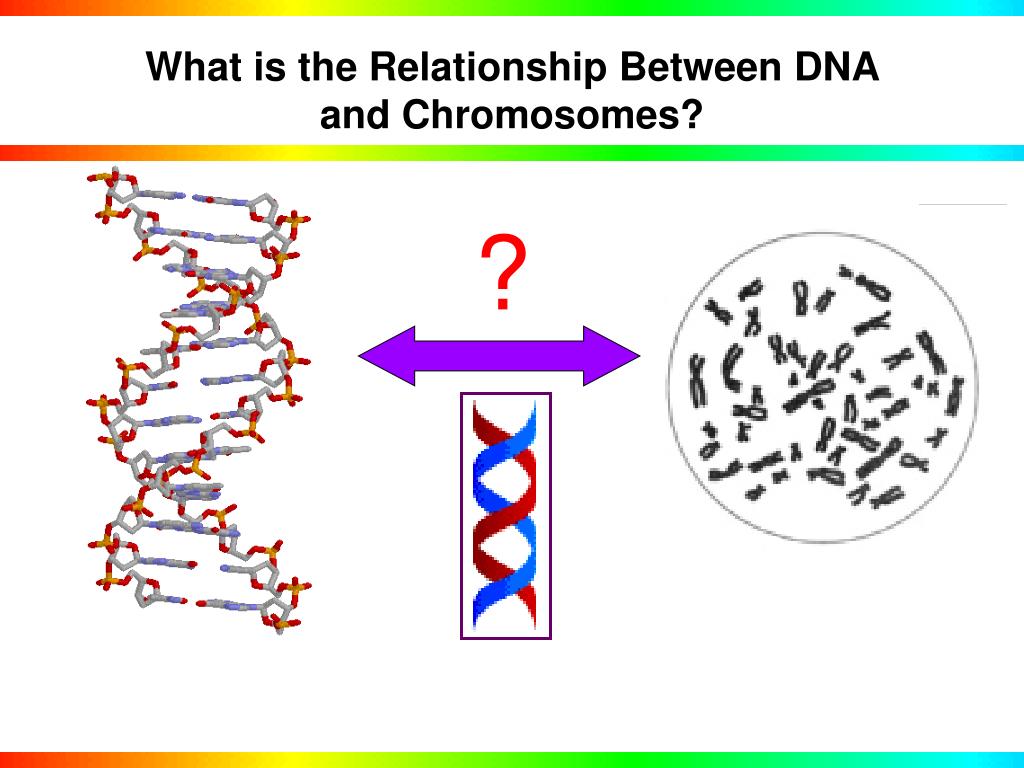 What is the Relationship Between DNA and Chromosomes?

?